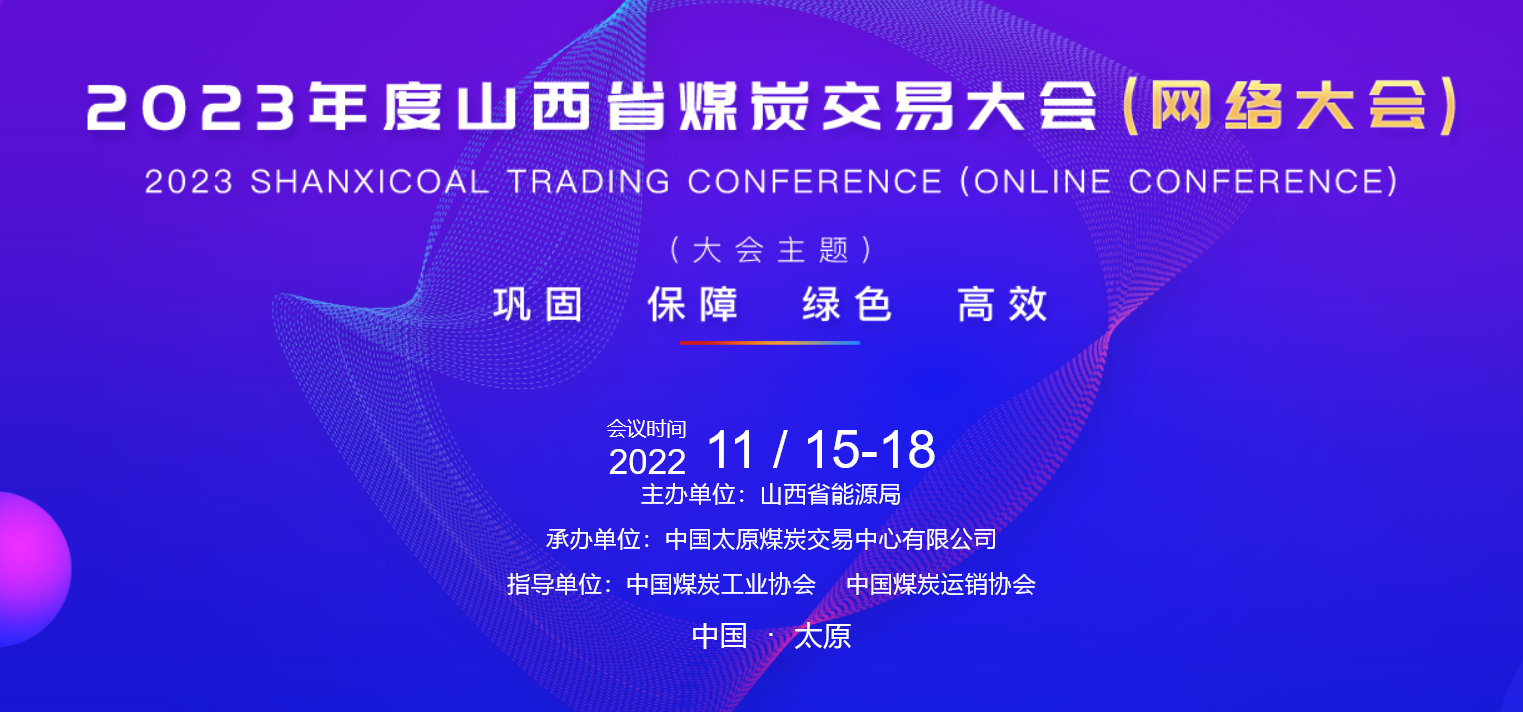 2023年度山西省煤炭交易大会（网络大会）
2023 SHANXICOAL TRADING CONFERENCE (ONLINE CONFERENCE)

（大会主题）
巩固 保障 绿色 高效

会议时间
2022 11 / 15-18
主办单位：山西省能源局
承办单位：中国太原煤炭交易中心有限公司
指导单位：中国煤炭工业协会 中国煤炭运销协会
中国 · 太原